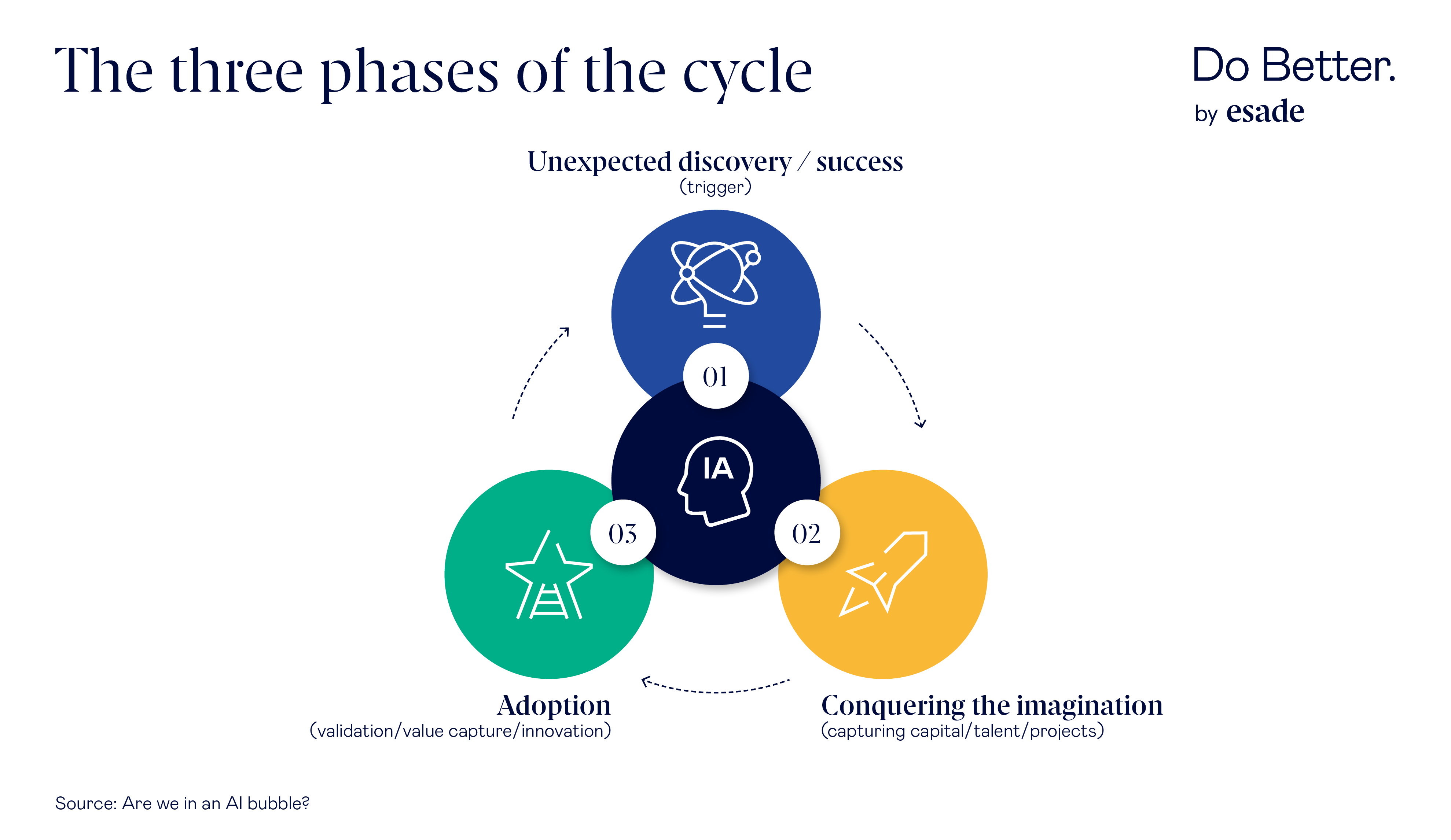 The three phases of the cycle

Do Better.
by esade

Unexpected discovery / success
(trigger)

01

IA

03

02

Adoption
(validation/value capture/innovation)

Conquering the imagination
(capturing capital/talent/projects)

Source: Are we in an AI bubble?